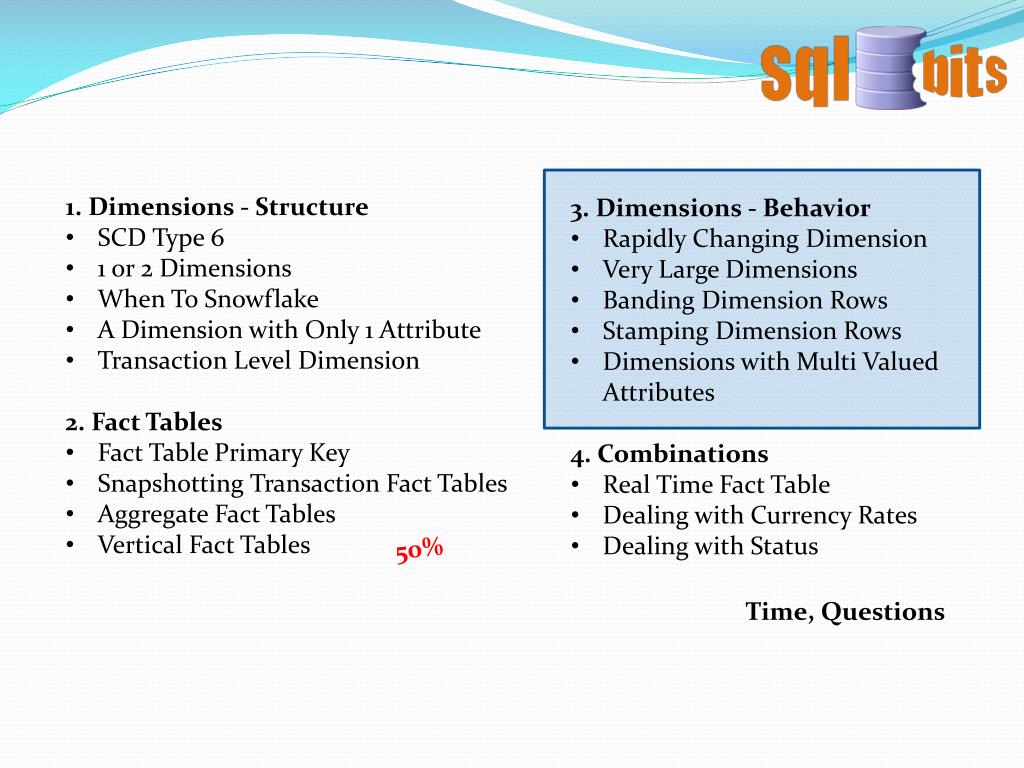 sql bits

1. Dimensions - Structure
• SCD Type 6
• 1 or 2 Dimensions
• When To Snowflake
• A Dimension with Only 1 Attribute
• Transaction Level Dimension

2. Fact Tables
• Fact Table Primary Key
• Snapshotting Transaction Fact Tables
• Aggregate Fact Tables
• Vertical Fact Tables

50%

3. Dimensions - Behavior
• Rapidly Changing Dimension
• Very Large Dimensions
• Banding Dimension Rows
• Stamping Dimension Rows
• Dimensions with Multi Valued Attributes

4. Combinations
• Real Time Fact Table
• Dealing with Currency Rates
• Dealing with Status

Time, Questions